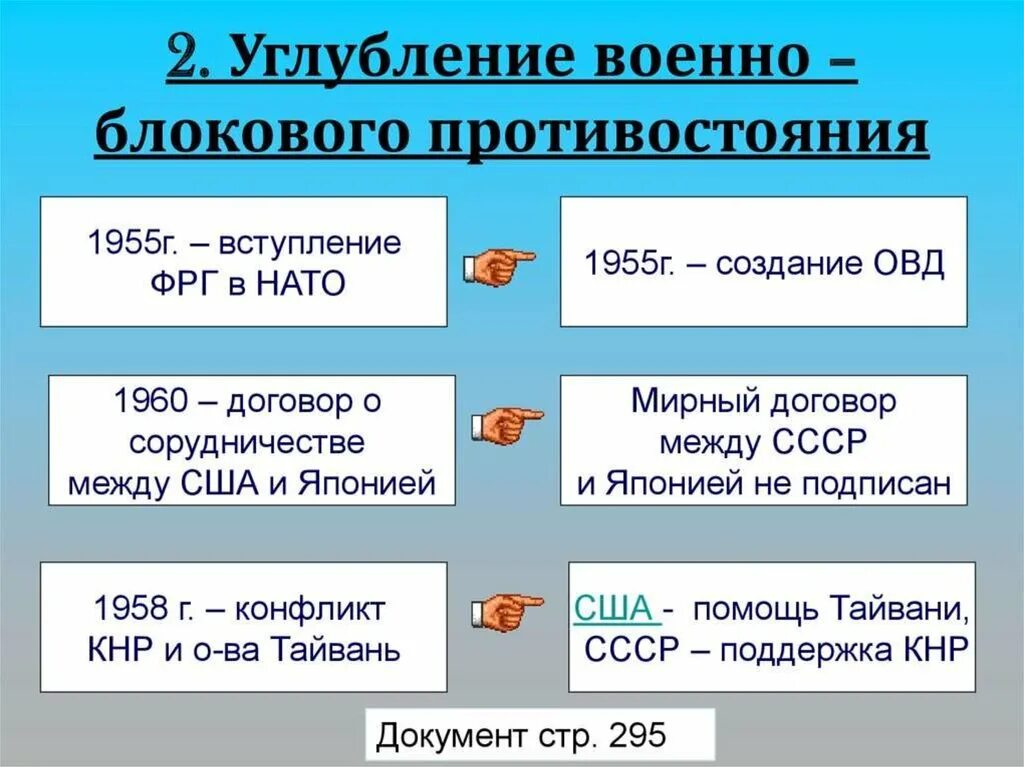 2. Углубление военно – блокового противостояния

1955г. – вступление ФРГ в НАТО

1955г. – создание ОВД

1960 – договор о сорудничестве между США и Японией

Мирный договор между СССР и Японией не подписан

1958 г. – конфликт КНР и о-ва Тайвань

США - помощь Тайвани, СССР – поддержка КНР

Документ стр. 295